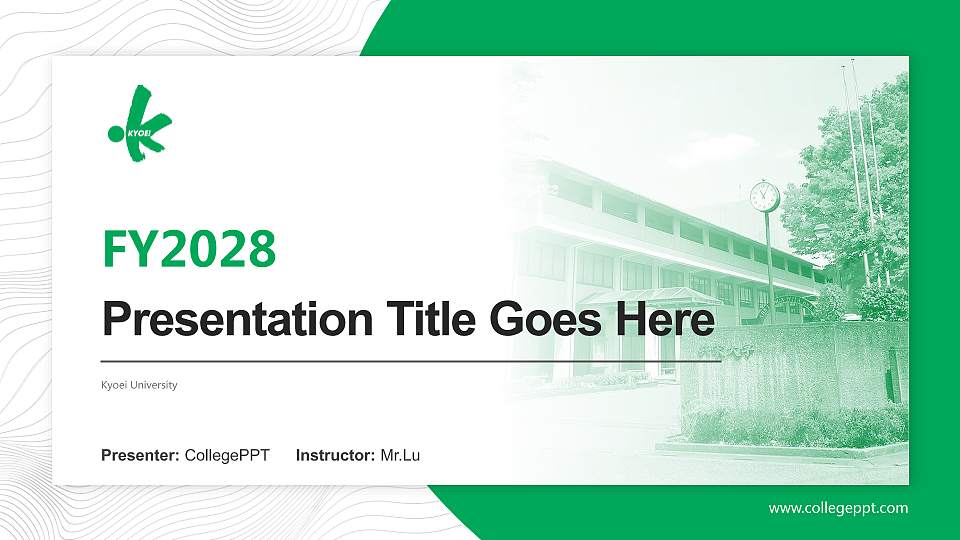 KYOEI

FY2028

Presentation Title Goes Here

Kyoei University

Presenter: CollegePPT Instructor: Mr.Lu

www.collegeppt.com